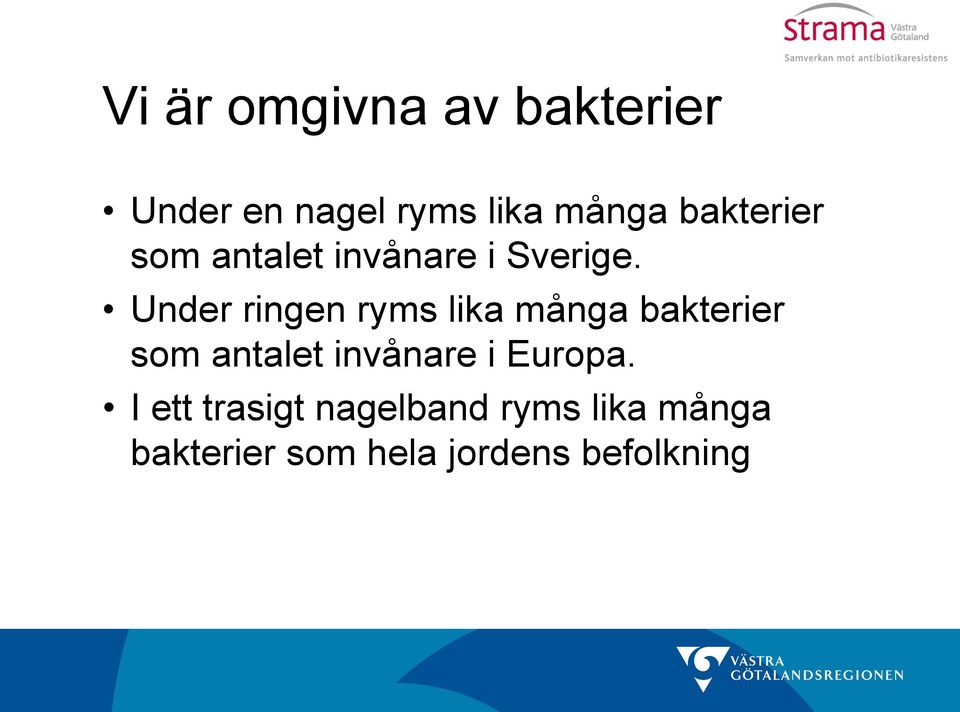 Strama Västra Götaland
Samverkan mot antibiotikaresistens

Vi är omgivna av bakterier

• Under en nagel ryms lika många bakterier som antalet invånare i Sverige.
• Under ringen ryms lika många bakterier som antalet invånare i Europa.
• I ett trasigt nagelband ryms lika många bakterier som hela jordens befolkning

VÄSTRA GÖTALANDSREGIONEN